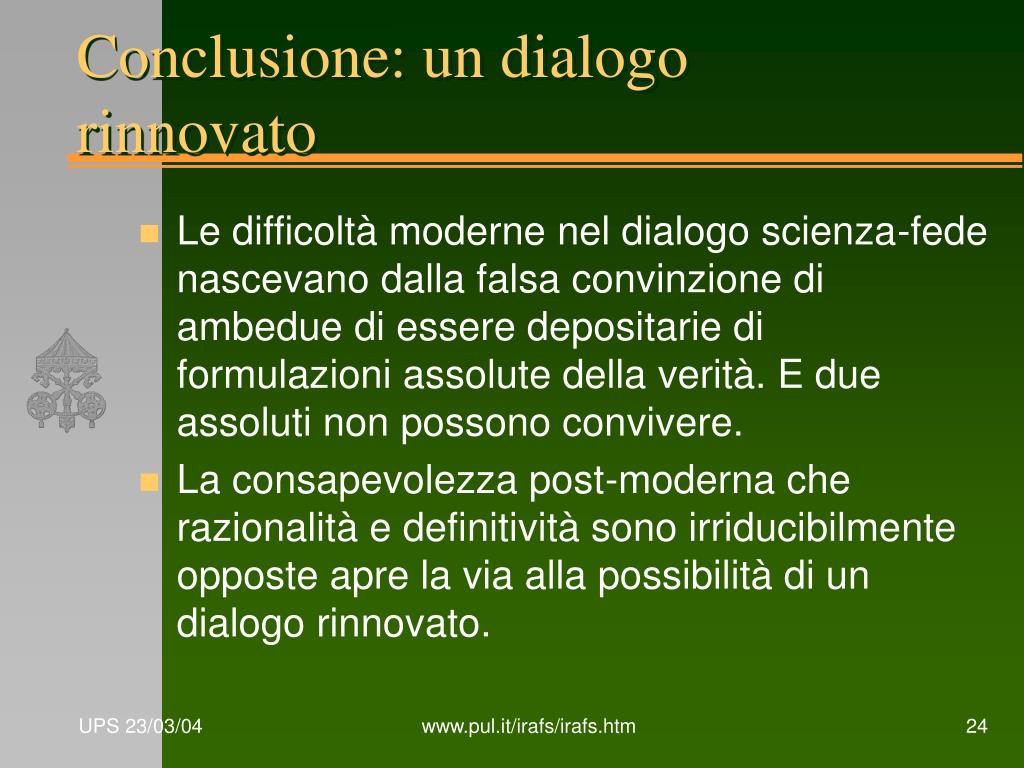 Conclusione: un dialogo rinnovato

Le difficoltà moderne nel dialogo scienza-fede nascevano dalla falsa convinzione di ambedue di essere depositarie di formulazioni assolute della verità. E due assoluti non possono convivere.

La consapevolezza post-moderna che razionalità e definitività sono irriducibilmente opposte apre la via alla possibilità di un dialogo rinnovato.

UPS 23/03/04

www.pul.it/irafs/irafs.htm

24